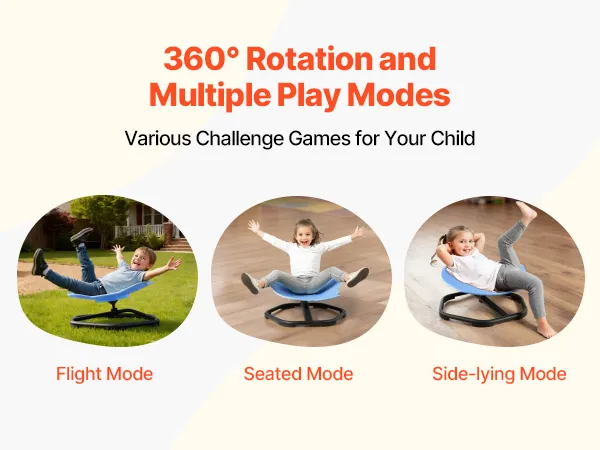 360° Rotation and Multiple Play Modes

Various Challenge Games for Your Child

Flight Mode

Seated Mode

Side-lying Mode